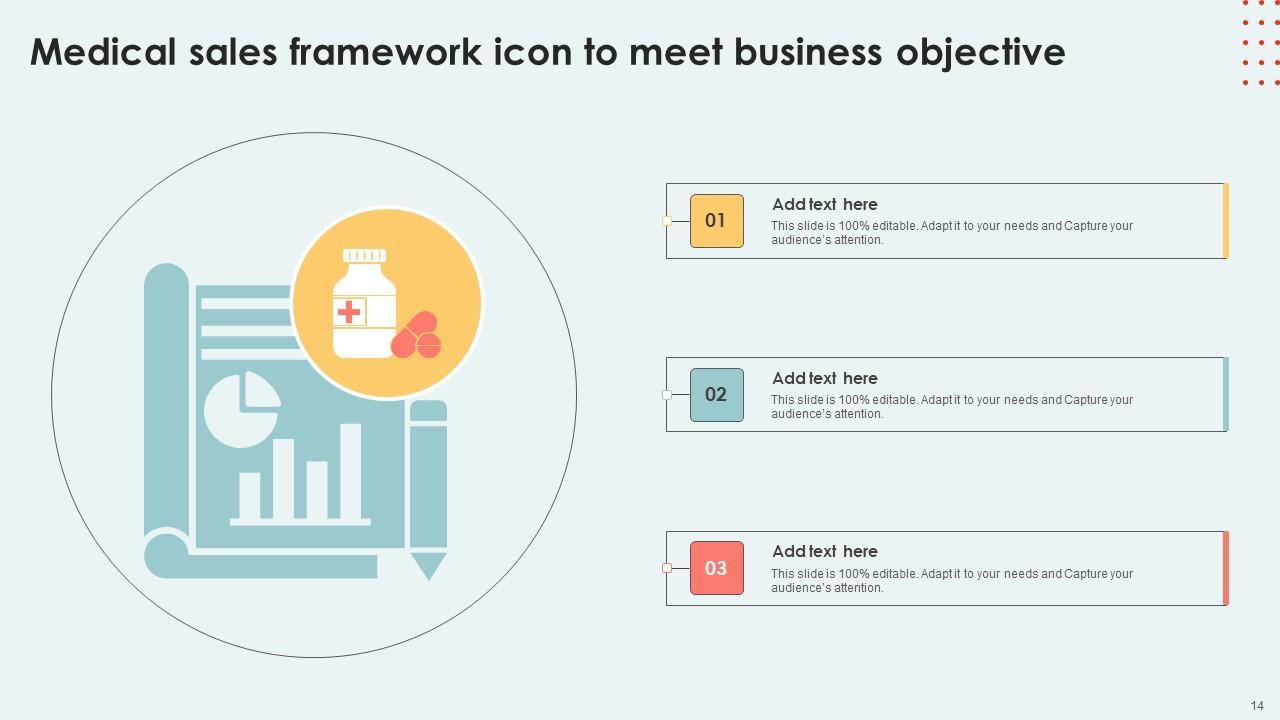 Medical sales framework icon to meet business objective

01
Add text here
This slide is 100% editable. Adapt it to your needs and Capture your audience's attention.

02
Add text here
This slide is 100% editable. Adapt it to your needs and Capture your audience's attention.

03
Add text here
This slide is 100% editable. Adapt it to your needs and Capture your audience's attention.

14